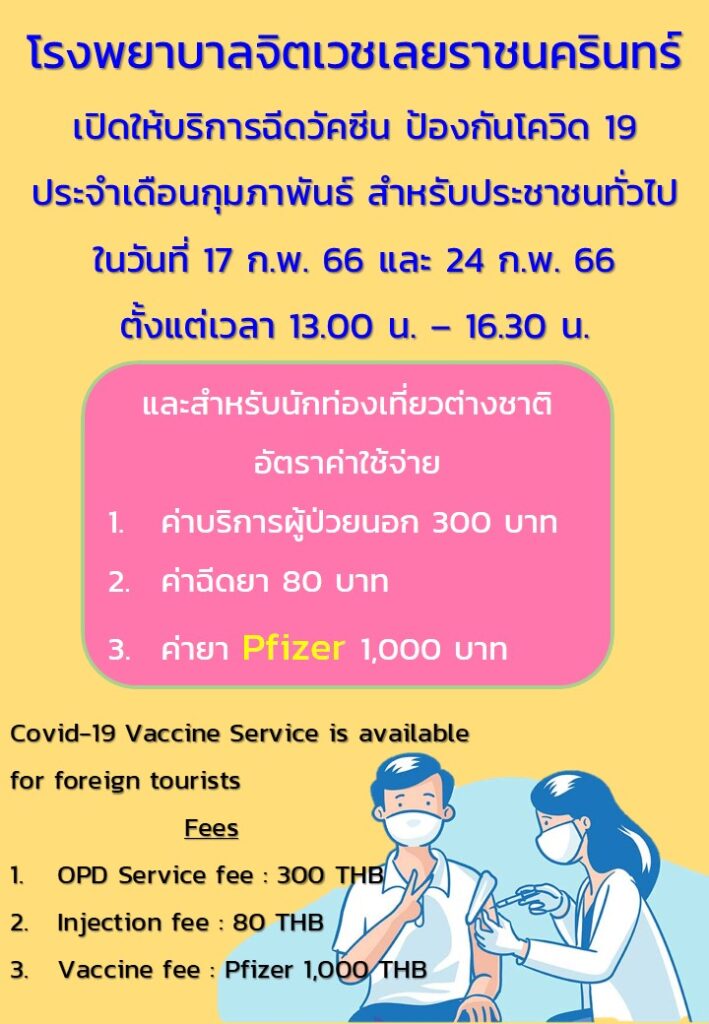 โรงพยาบาลจิตเวชเลยราชนครินทร์

เปิดให้บริการฉีดวัคซีน ป้องกันโควิด 19

ประจำเดือนกุมภาพันธ์ สำหรับประชาชนทั่วไป

ในวันที่ 17 ก.พ. 66 และ 24 ก.พ. 66

ตั้งแต่เวลา 13.00 น. – 16.30 น.

และสำหรับนักท่องเที่ยวต่างชาติ

อัตราค่าใช้จ่าย

1. ค่าบริการผู้ป่วยนอก 300 บาท

2. ค่าฉีดยา 80 บาท

3. ค่ายา Pfizer 1,000 บาท

Covid-19 Vaccine Service is available for foreign tourists

Fees

1. OPD Service fee : 300 THB

2. Injection fee : 80 THB

3. Vaccine fee : Pfizer 1,000 THB